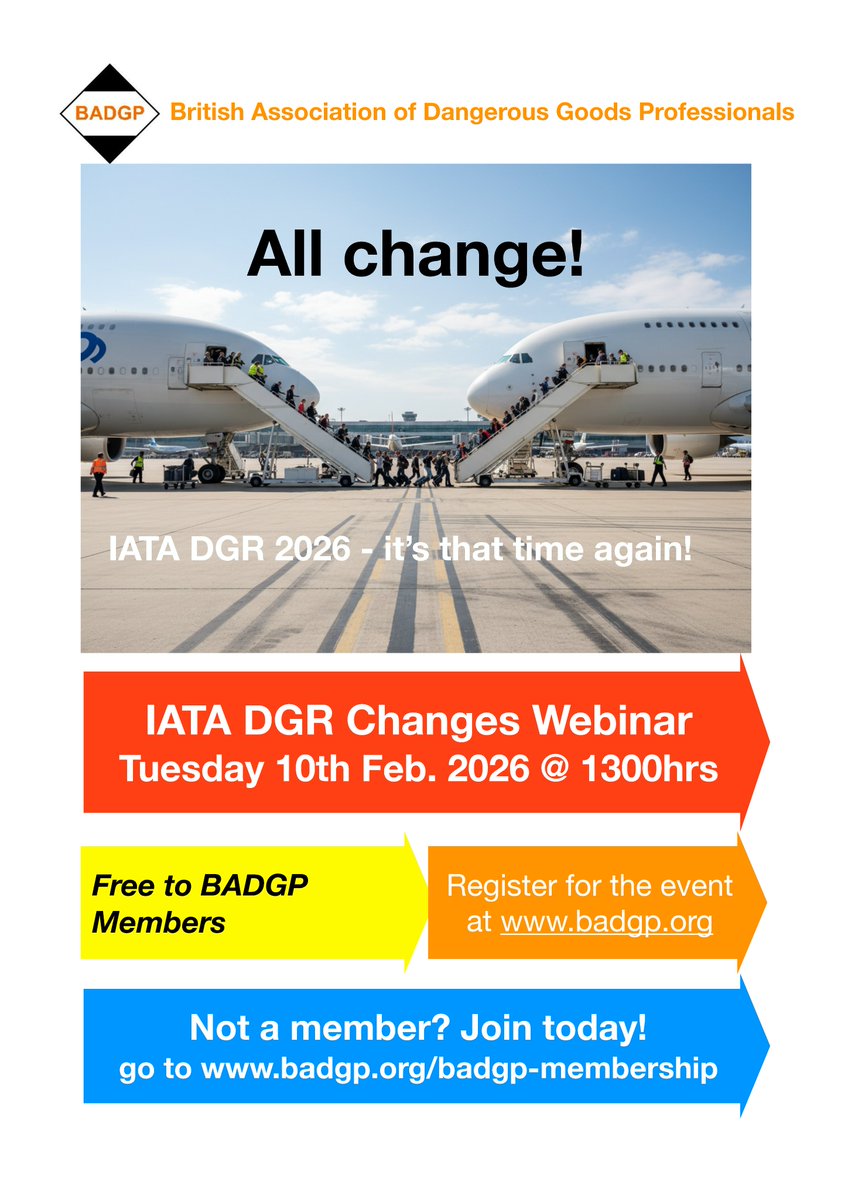 BADGP British Association of Dangerous Goods Professionals

All change!

IATA DGR 2026 - it's that time again!

IATA DGR Changes Webinar
Tuesday 10th Feb. 2026 @ 1300hrs

Free to BADGP Members

Register for the event at www.badgp.org

Not a member? Join today!
go to www.badgp.org/badgp-membership